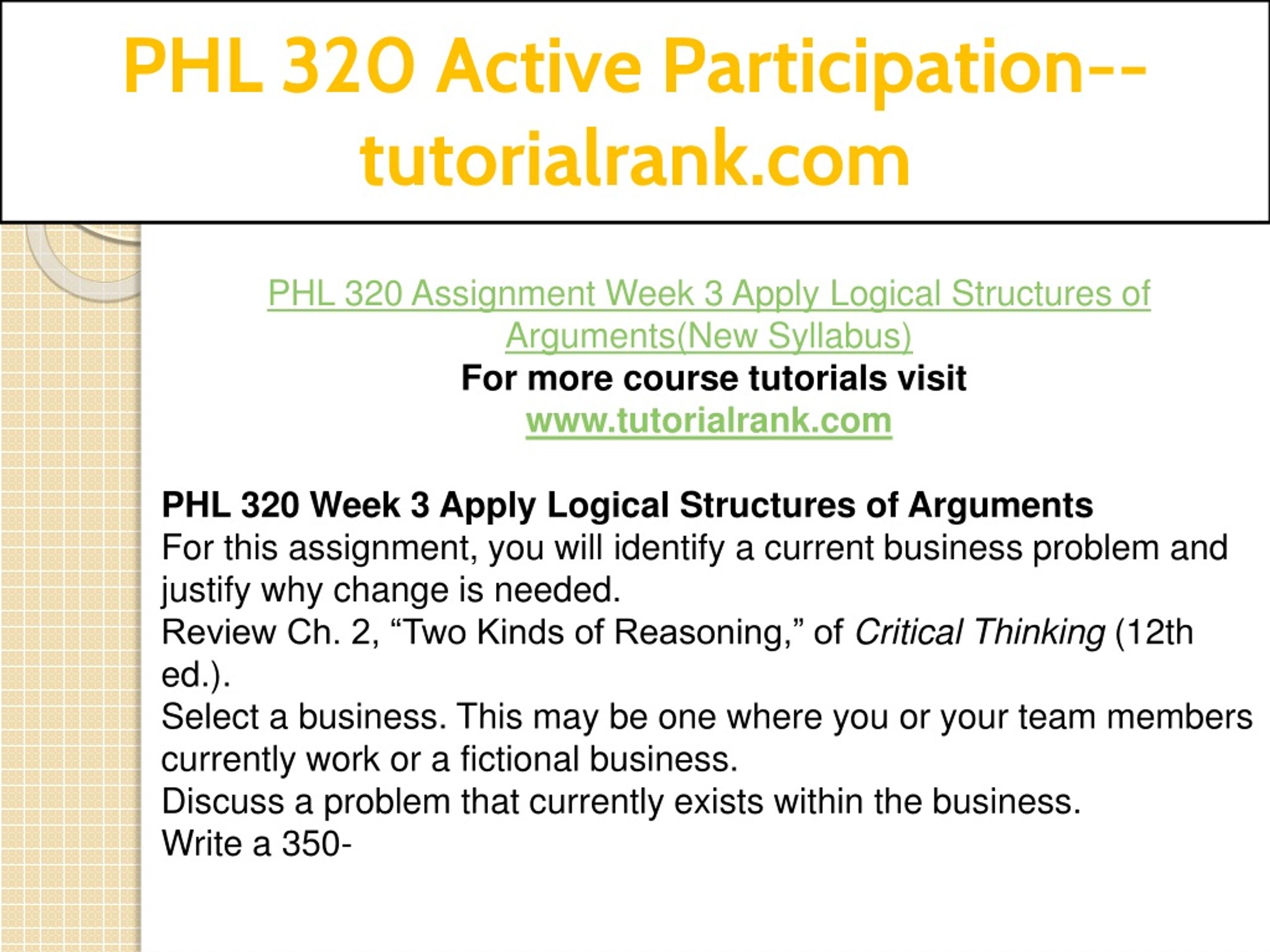 PHL 320 Active Participation--tutorialrank.com

PHL 320 Assignment Week 3 Apply Logical Structures of Arguments(New Syllabus)
For more course tutorials visit
www.tutorialrank.com

PHL 320 Week 3 Apply Logical Structures of Arguments
For this assignment, you will identify a current business problem and justify why change is needed.
Review Ch. 2, “Two Kinds of Reasoning,” of Critical Thinking (12th ed.).
Select a business. This may be one where you or your team members currently work or a fictional business.
Discuss a problem that currently exists within the business.
Write a 350-